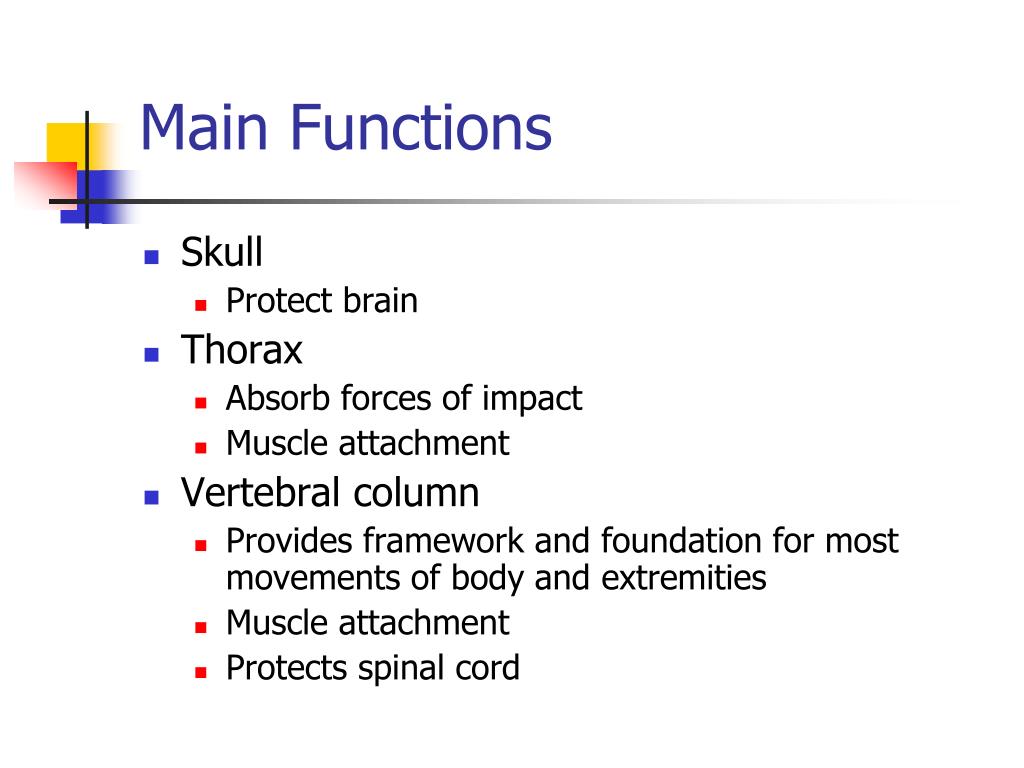 Main Functions

- Skull
  - Protect brain
- Thorax
  - Absorb forces of impact
  - Muscle attachment
- Vertebral column
  - Provides framework and foundation for most movements of body and extremities
  - Muscle attachment
  - Protects spinal cord